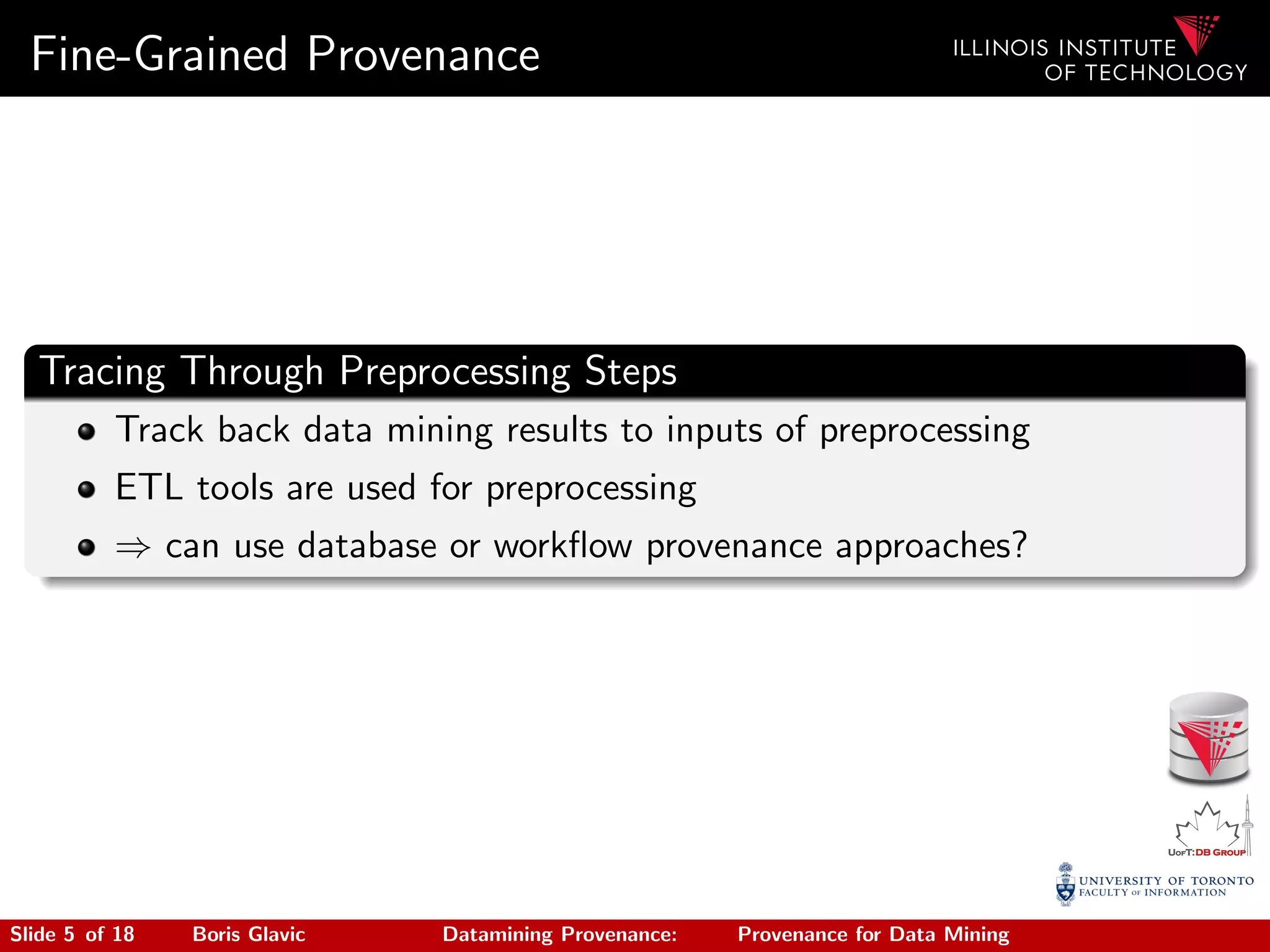 Fine-Grained Provenance

ILLINOIS INSTITUTE OF TECHNOLOGY

Tracing Through Preprocessing Steps

- Track back data mining results to inputs of preprocessing
- ETL tools are used for preprocessing
- $\Rightarrow$ can use database or workflow provenance approaches?

UofT:DB Group

UNIVERSITY OF TORONTO FACULTY OF INFORMATION

Slide 5 of 18 Boris Glavic Datamining Provenance: Provenance for Data Mining